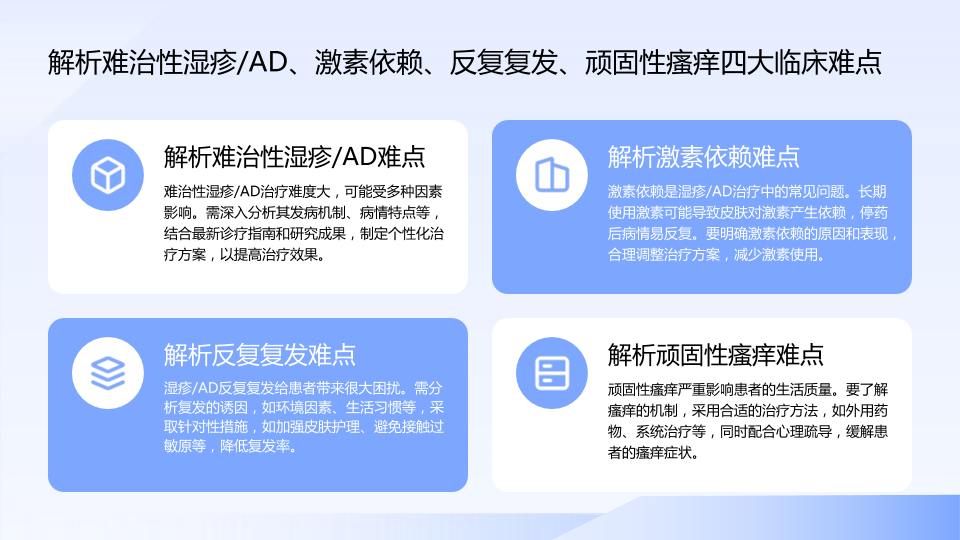 解析难治性湿疹/AD、激素依赖、反复复发、顽固性瘙痒四大临床难点

解析难治性湿疹/AD难点

难治性湿疹/AD治疗难度大，可能受多种因素影响。需深入分析其发病机制、病情特点等，结合最新诊疗指南和研究成果，制定个性化治疗方案，以提高治疗效果。

解析激素依赖难点

激素依赖是湿疹/AD治疗中的常见问题。长期使用激素可能导致皮肤对激素产生依赖，停药后病情易反复。要明确激素依赖的原因和表现，合理调整治疗方案，减少激素使用。

解析反复复发难点

湿疹/AD反复复发给患者带来很大困扰。需分析复发的诱因，如环境因素、生活习惯等，采取针对性措施，如加强皮肤护理、避免接触过敏原等，降低复发率。

解析顽固性瘙痒难点

顽固性瘙痒严重影响患者的生活质量。要了解瘙痒的机制，采用合适的治疗方法，如外用药物、系统治疗等，同时配合心理疏导，缓解患者的瘙痒症状。